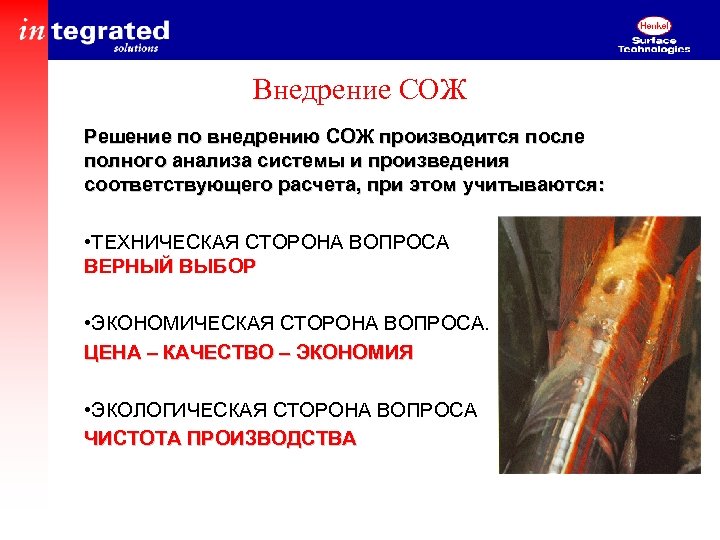 integrated
solutions

Henkel
Surface
Technologies

Внедрение СОЖ

Решение по внедрению СОЖ производится после полного анализа системы и произведения соответствующего расчета, при этом учитываются:

•ТЕХНИЧЕСКАЯ СТОРОНА ВОПРОСА
ВЕРНЫЙ ВЫБОР

•ЭКОНОМИЧЕСКАЯ СТОРОНА ВОПРОСА.
ЦЕНА – КАЧЕСТВО – ЭКОНОМИЯ

•ЭКОЛОГИЧЕСКАЯ СТОРОНА ВОПРОСА
ЧИСТОТА ПРОИЗВОДСТВА